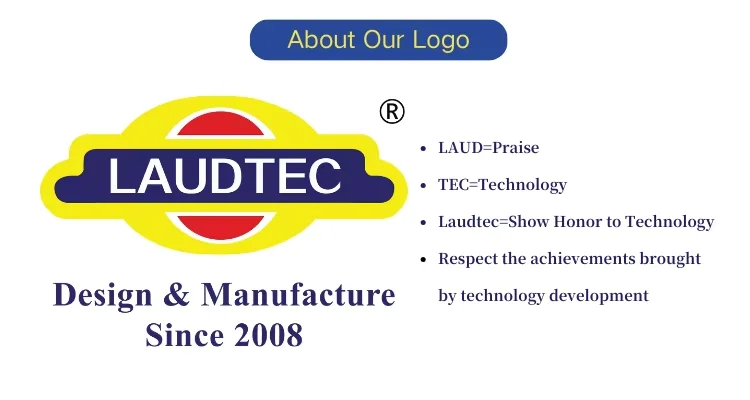 About Our Logo

LAUDTEC ®

Design & Manufacture
Since 2008

- LAUD=Praise
- TEC=Technology
- Laudtec=Show Honor to Technology
- Respect the achievements brought by technology development